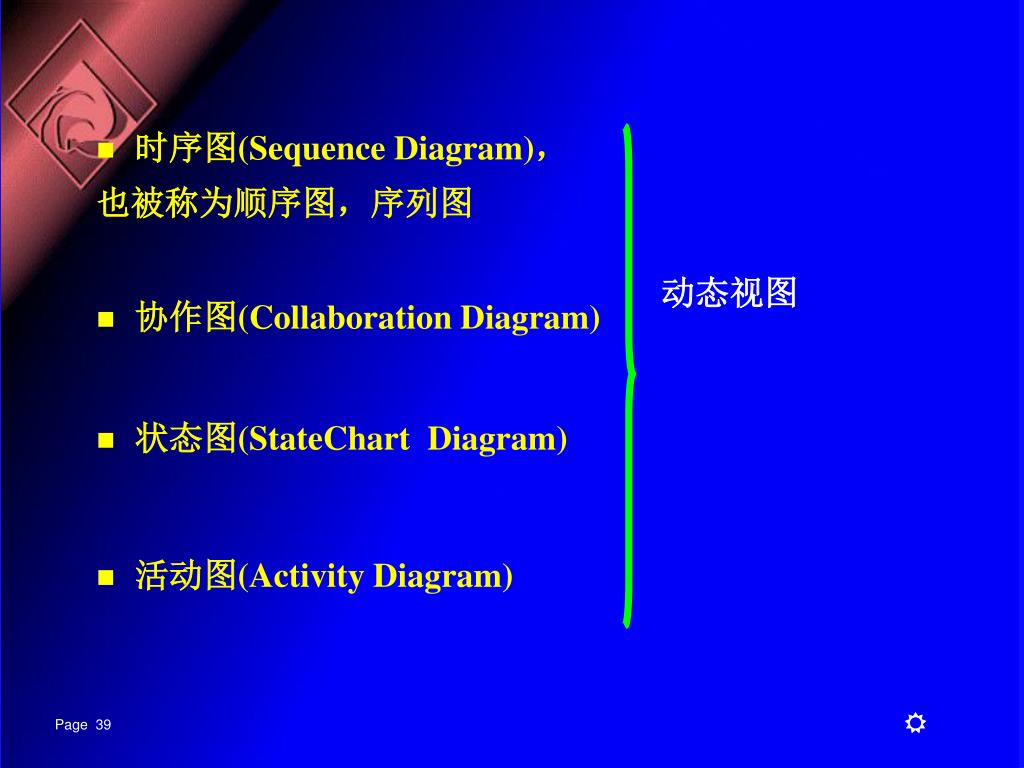 ■ 时序图(Sequence Diagram)，
也被称为顺序图，序列图

■ 协作图(Collaboration Diagram)

■ 状态图(StateChart Diagram)

■ 活动图(Activity Diagram)

动态视图

Page 39